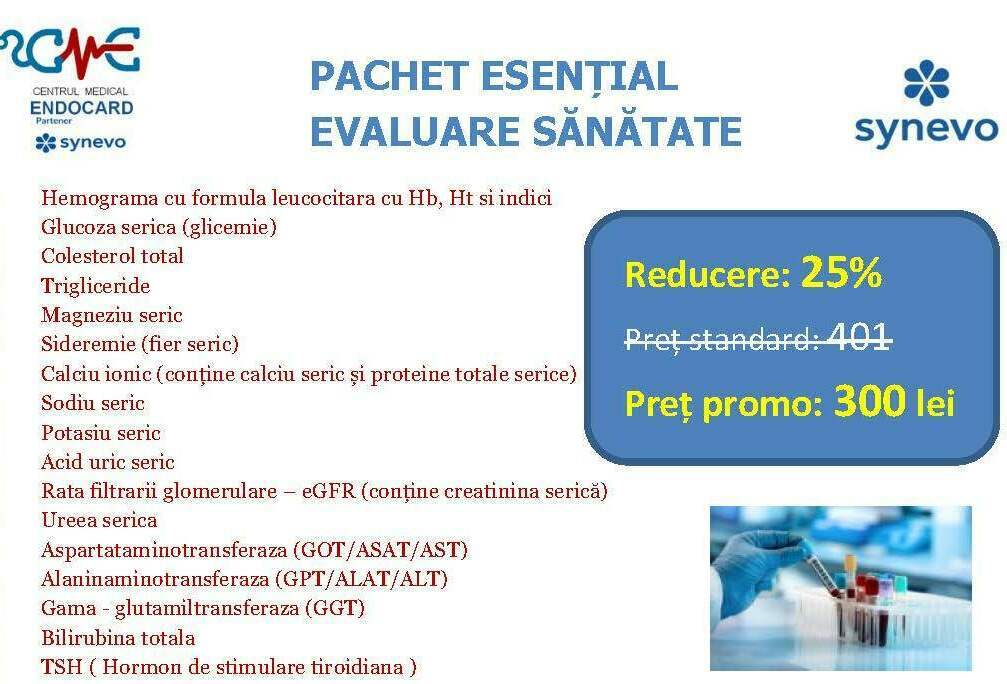 CME
CENTRUL MEDICAL
ENDOCARD
Partener
synevo

PACHET ESENȚIAL
EVALUARE SĂNĂTATE

synevo

Hemograma cu formula leucocitara cu Hb, Ht si indici
Glucoza serica (glicemie)
Colesterol total
Trigliceride
Magneziu seric
Sideremie (fier seric)
Calciu ionic (conține calciu seric și proteine totale serice)
Sodiu seric
Potasiu seric
Acid uric seric
Rata filtrarii glomerulare – eGFR (conține creatinina serică)
Ureea serica
Aspartataminotransferaza (GOT/ASAT/AST)
Alaninaminotransferaza (GPT/ALAT/ALT)
Gama - glutamiltransferaza (GGT)
Bilirubina totala
TSH ( Hormon de stimulare tiroidiana )

Reducere: 25%

Preț standard: 401

Preț promo: 300 lei